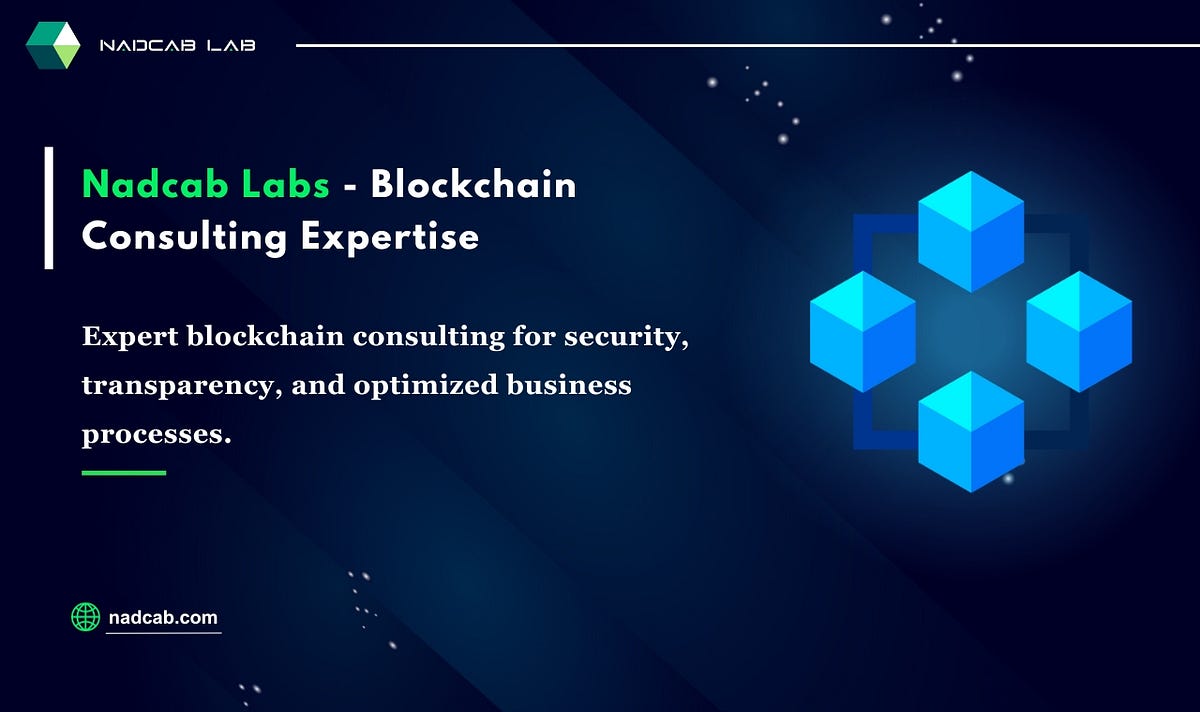 NADCAB LAB

Nadcab Labs - Blockchain Consulting Expertise

Expert blockchain consulting for security, transparency, and optimized business processes.

nadcab.com